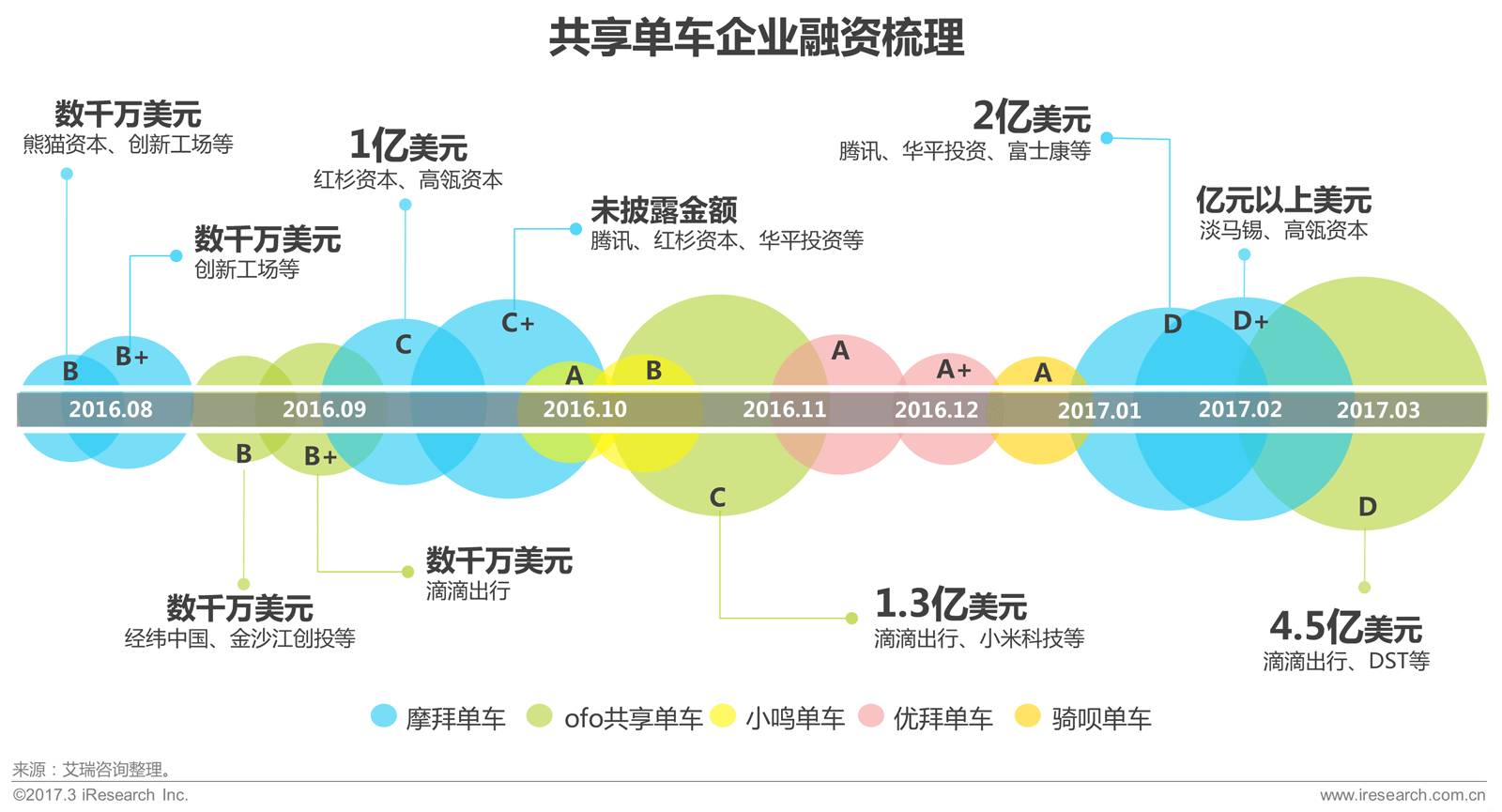 共享单车企业融资梳理

数千万美元
熊猫资本、创新工场等

数千万美元
创新工场等

1亿美元
红杉资本、高瓴资本

未披露金额
腾讯、红杉资本、华平投资等

2亿美元
腾讯、华平投资、富士康等

亿元以上美元
淡马锡、高瓴资本

B B+ C C+ A B A A+ A D D+

2016.08 2016.09 2016.10 2016.11 2016.12 2017.01 2017.02 2017.03

B B+ C D

数千万美元
经纬中国、金沙江创投等

数千万美元
滴滴出行

1.3亿美元
滴滴出行、小米科技等

4.5亿美元
滴滴出行、DST等

摩拜单车 ofo共享单车 小鸣单车 优拜单车 骑呗单车

来源：艾瑞咨询整理。
©2017.3 iResearch Inc. www.iresearch.com.cn